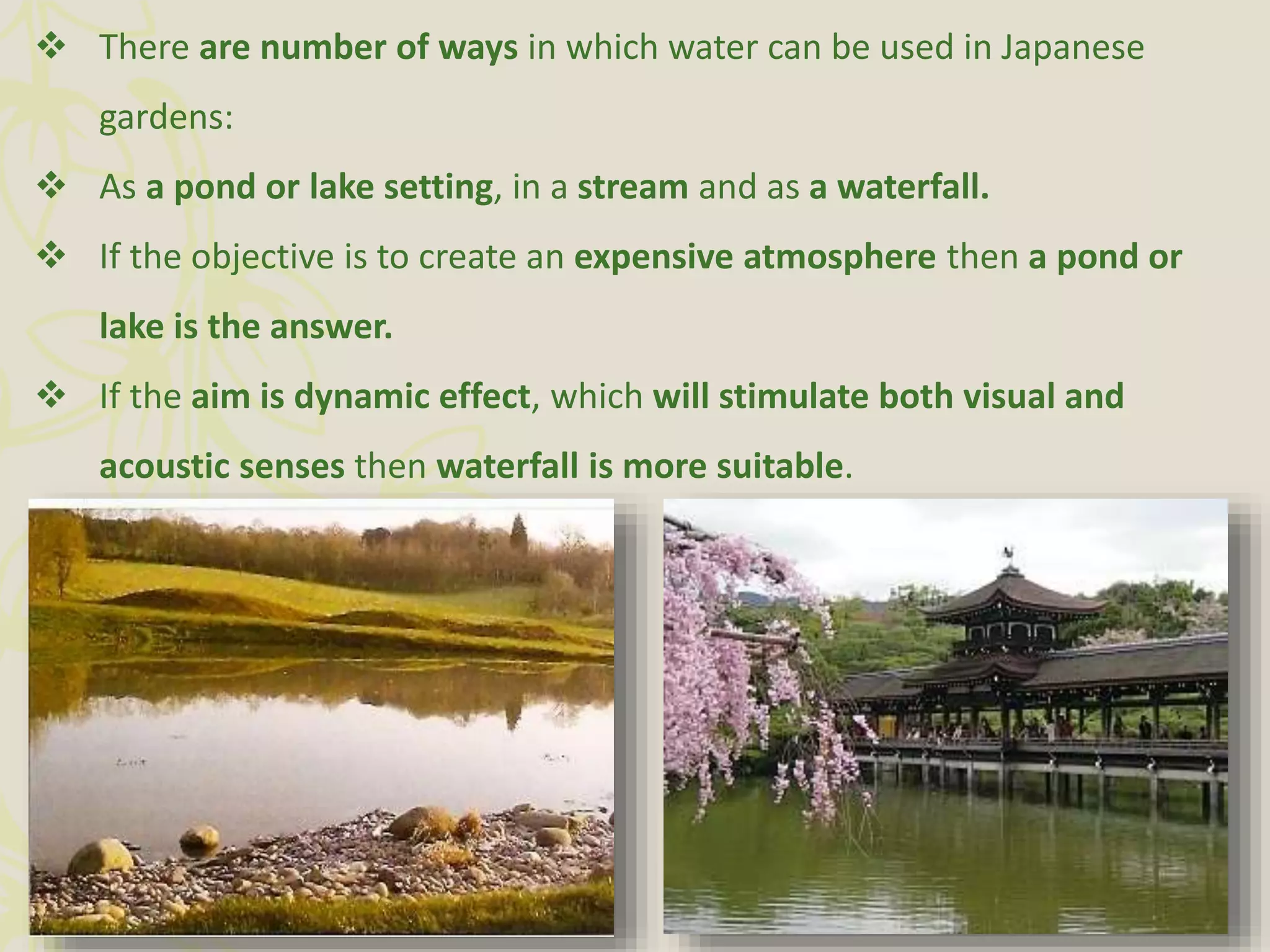 ❖ There are number of ways in which water can be used in Japanese gardens:

❖ As a pond or lake setting, in a stream and as a waterfall.

❖ If the objective is to create an expensive atmosphere then a pond or lake is the answer.

❖ If the aim is dynamic effect, which will stimulate both visual and acoustic senses then waterfall is more suitable.